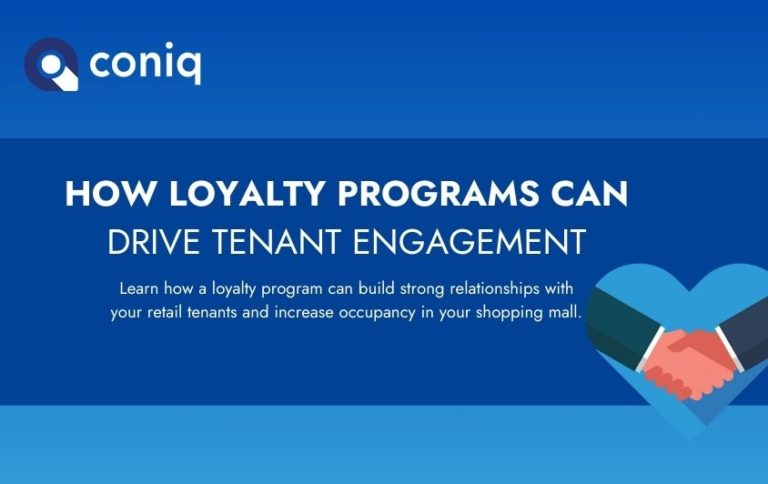 coniq

HOW LOYALTY PROGRAMS CAN DRIVE TENANT ENGAGEMENT

Learn how a loyalty program can build strong relationships with your retail tenants and increase occupancy in your shopping mall.